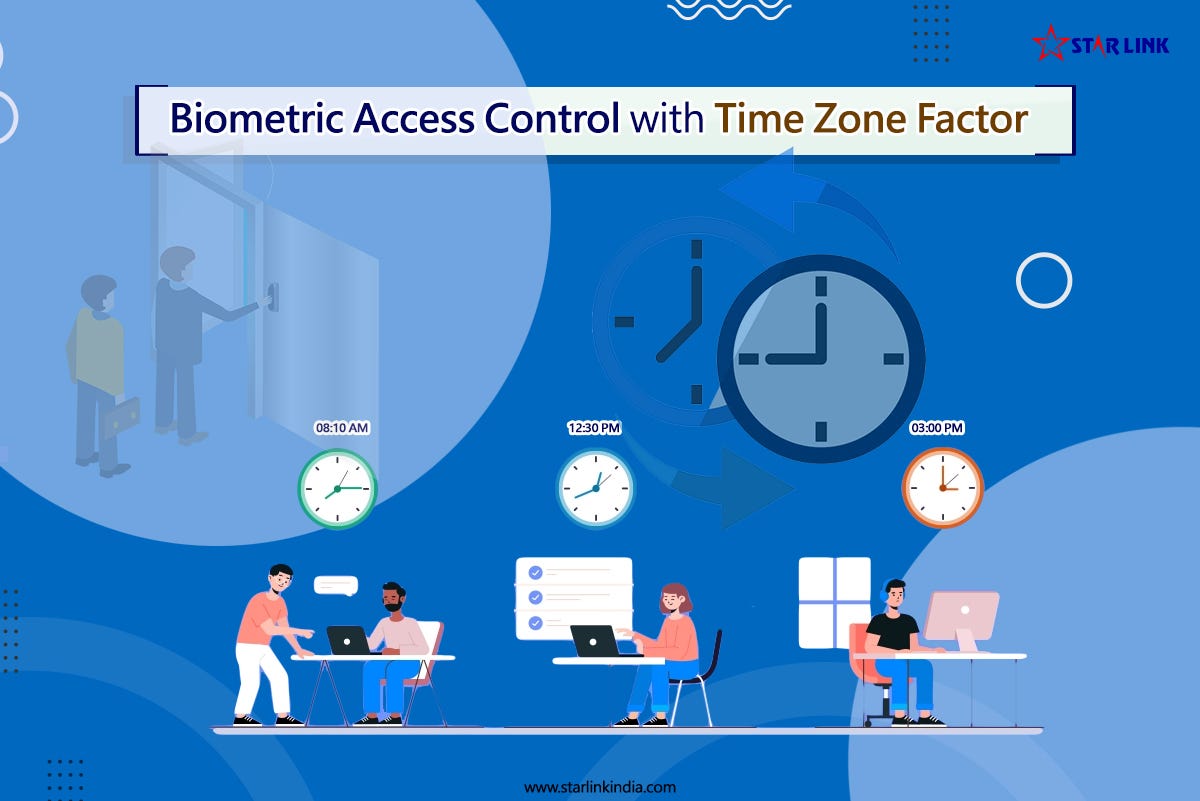 STAR LINK

Biometric Access Control with Time Zone Factor

08:10 AM

12:30 PM

03:00 PM

www.starlinkindia.com